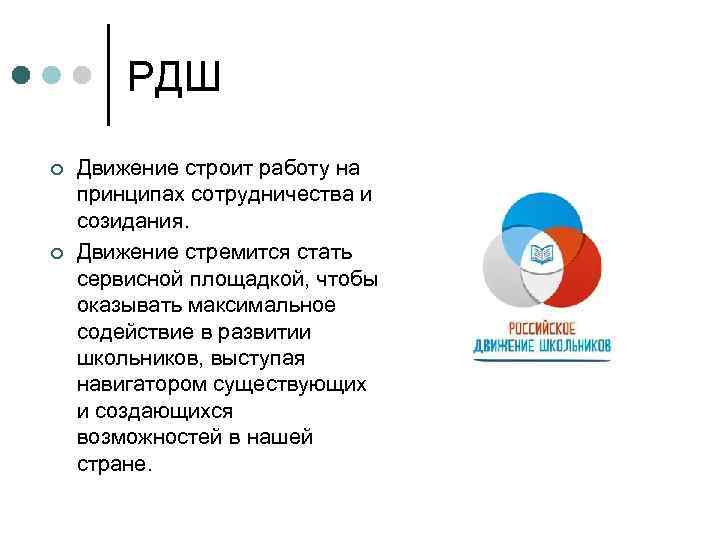 РДШ

Движение строит работу на принципах сотрудничества и созидания.

Движение стремится стать сервисной площадкой, чтобы оказывать максимальное содействие в развитии школьников, выступая навигатором существующих и создающихся возможностей в нашей стране.

РОССИЙСКОЕ ДВИЖЕНИЕ ШКОЛЬНИКОВ